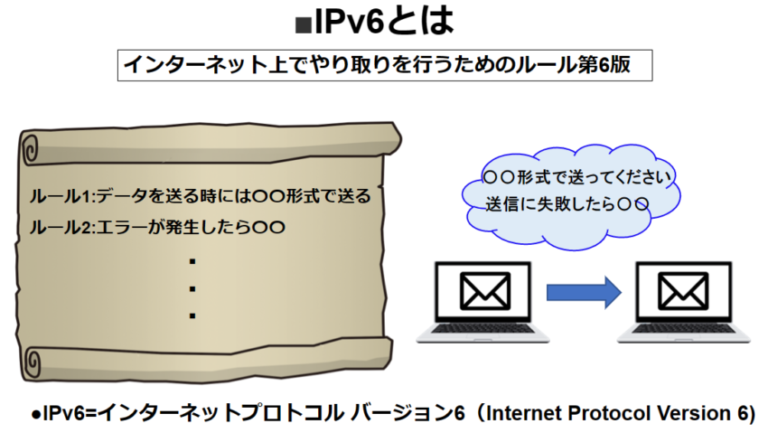 ■IPv6とは

インターネット上でやり取りを行うためのルール第6版

ルール1:データを送る時には〇〇形式で送る
ルール2:エラーが発生したら〇〇
・
・
・

〇〇形式で送ってください
送信に失敗したら〇〇

●IPv6=インターネットプロトコル バージョン6（Internet Protocol Version 6)